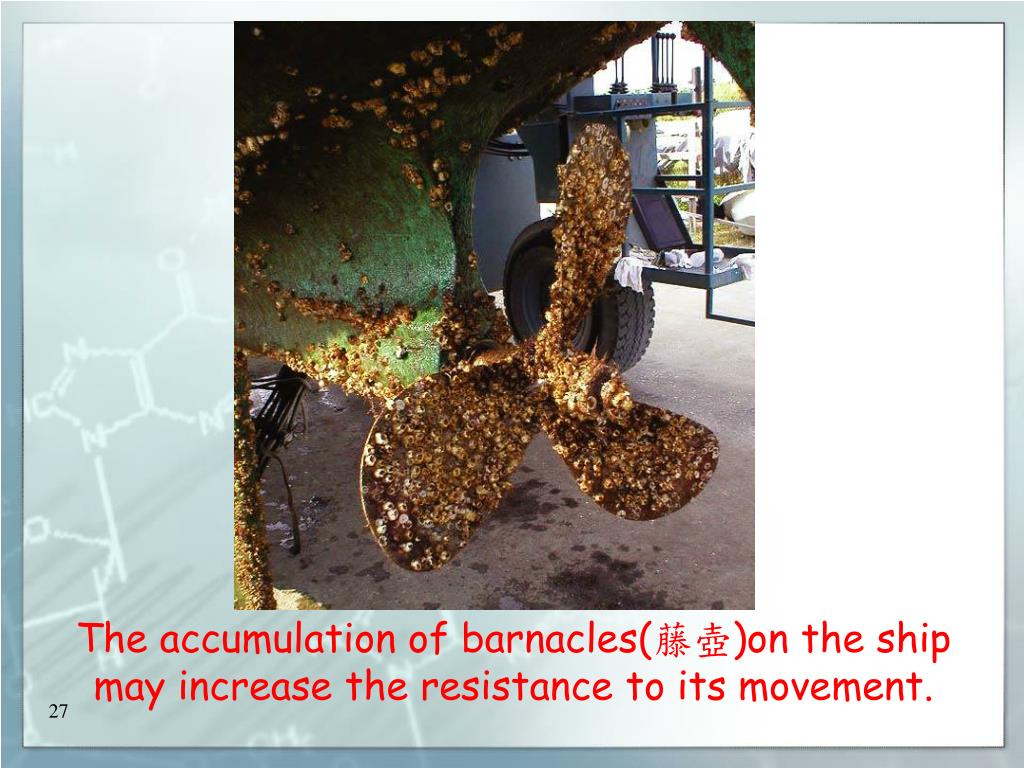 The accumulation of barnacles(藤壺)on the ship may increase the resistance to its movement.

27